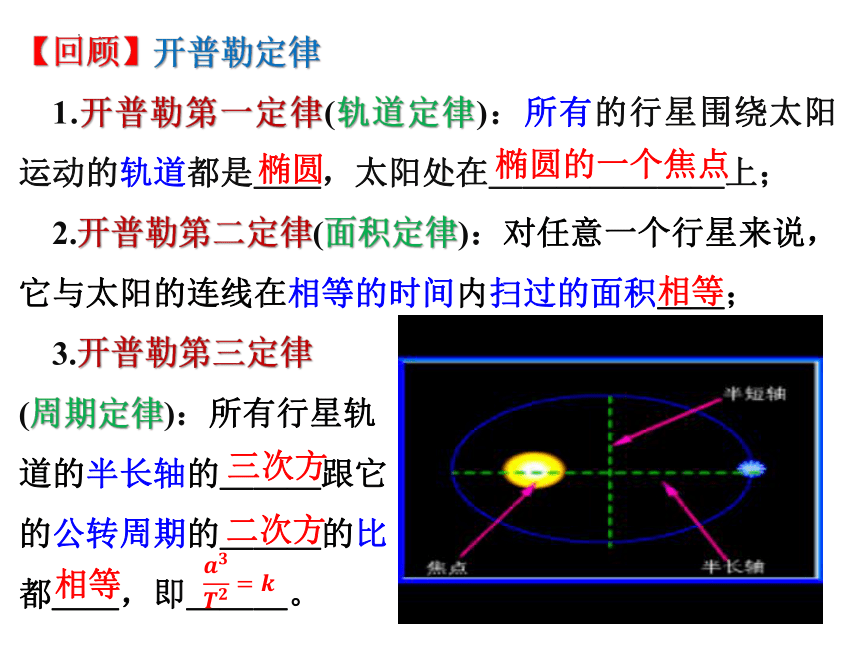 【回顾】开普勒定律

1.开普勒第一定律(轨道定律)：所有的行星围绕太阳运动的轨道都是椭圆，太阳处在椭圆的一个焦点上；

2.开普勒第二定律(面积定律)：对任意一个行星来说，它与太阳的连线在相等的时间内扫过的面积相等；

3.开普勒第三定律(周期定律)：所有行星轨道的半长轴的三次方跟它的公转周期的二次方的比都相等，即$\frac{a^3}{T^2}=k$。

半短轴

焦点

半长轴